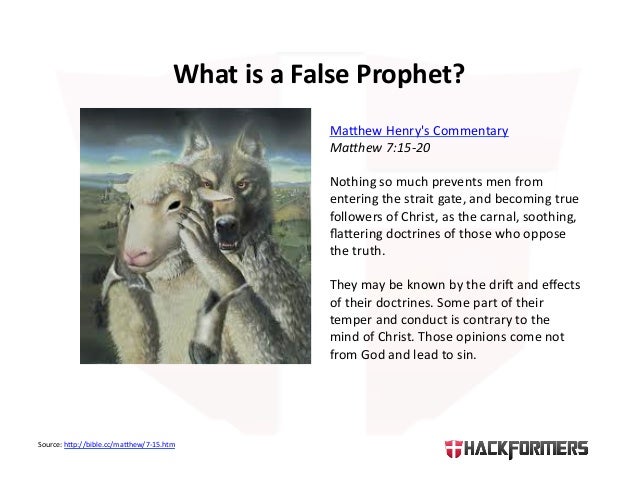 What is a False Prophet?

Matthew Henry's Commentary
Matthew 7:15-20

Nothing so much prevents men from entering the strait gate, and becoming true followers of Christ, as the carnal, soothing, flattering doctrines of those who oppose the truth.

They may be known by the drift and effects of their doctrines. Some part of their temper and conduct is contrary to the mind of Christ. Those opinions come not from God and lead to sin.

Source: http://bible.cc/matthew/7-15.htm

HACKFORMERS